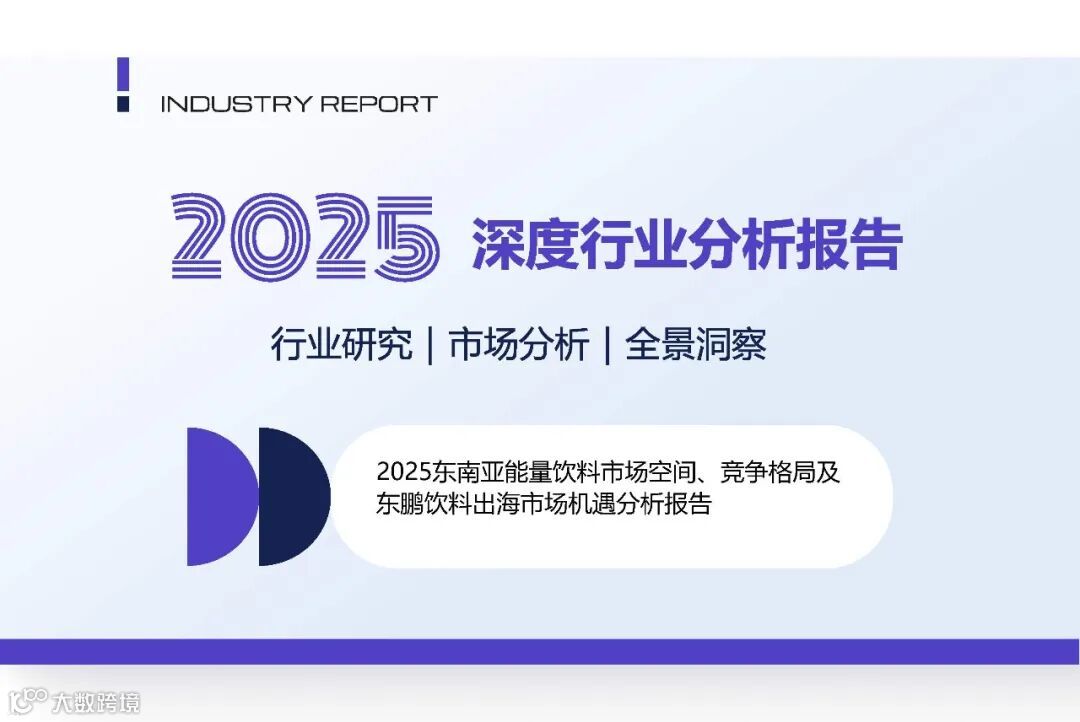 INDUSTRY REPORT

2025 深度行业分析报告

行业研究 | 市场分析 | 全景洞察

2025东南亚能量饮料市场空间、竞争格局及东鹏饮料出海市场机遇分析报告

大数跨境